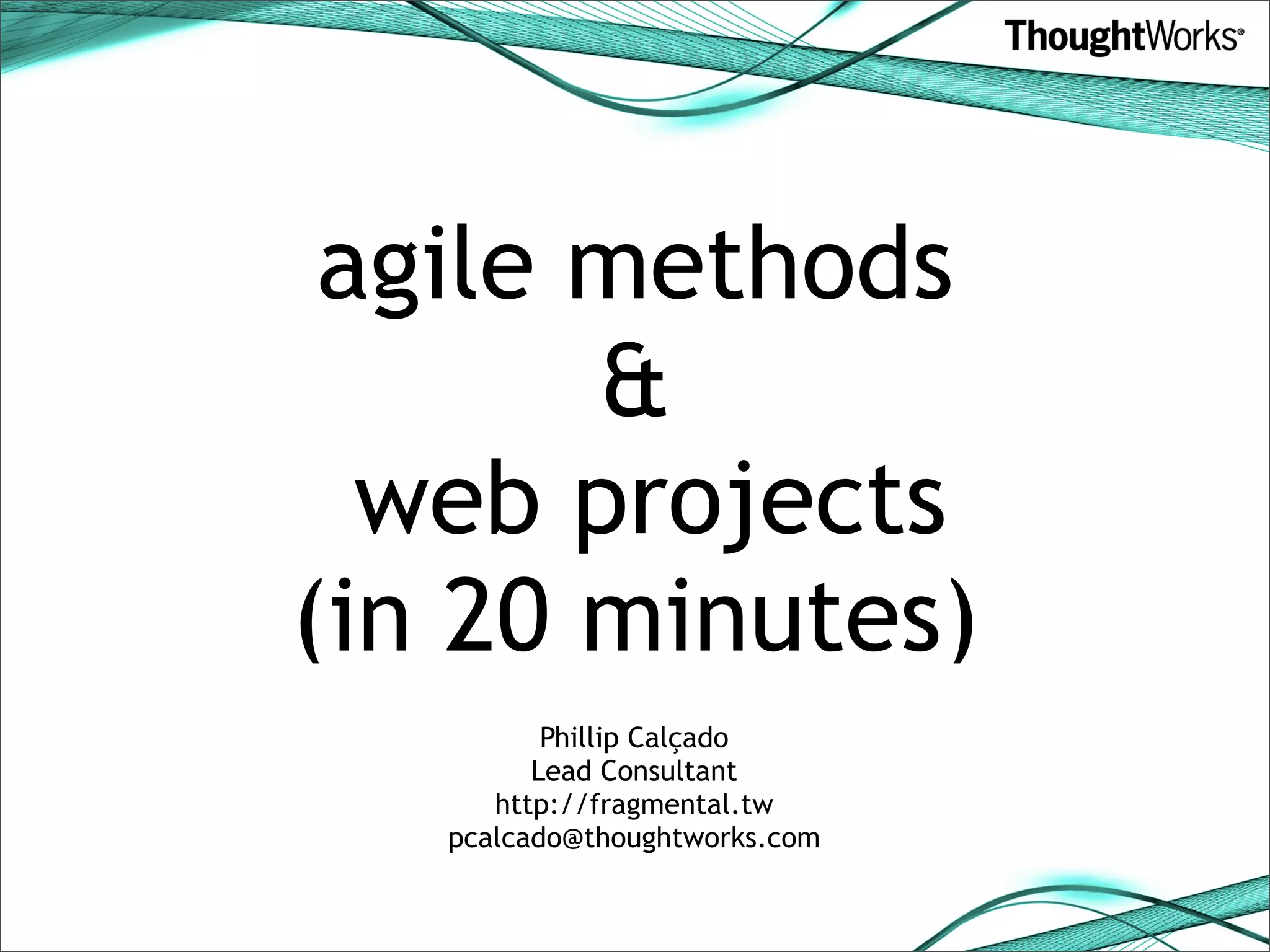 ThoughtWorks®

agile methods
&
web projects
(in 20 minutes)

Phillip Calçado
Lead Consultant
http://fragmental.tw
pcalcado@thoughtworks.com